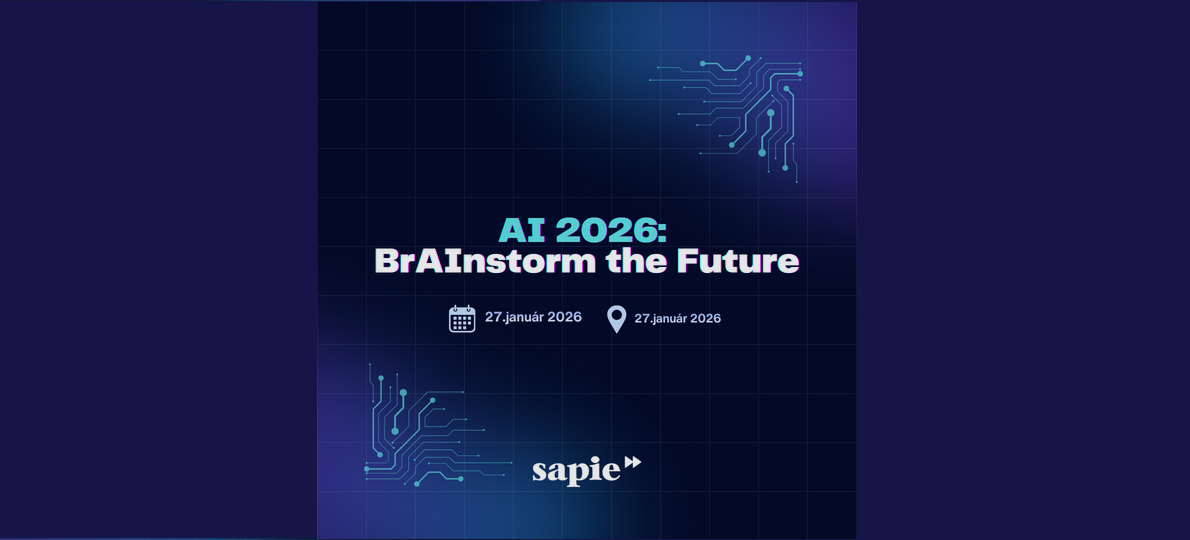 AI 2026:
BrAInstorm the Future

27.január 2026 27.január 2026

sapie